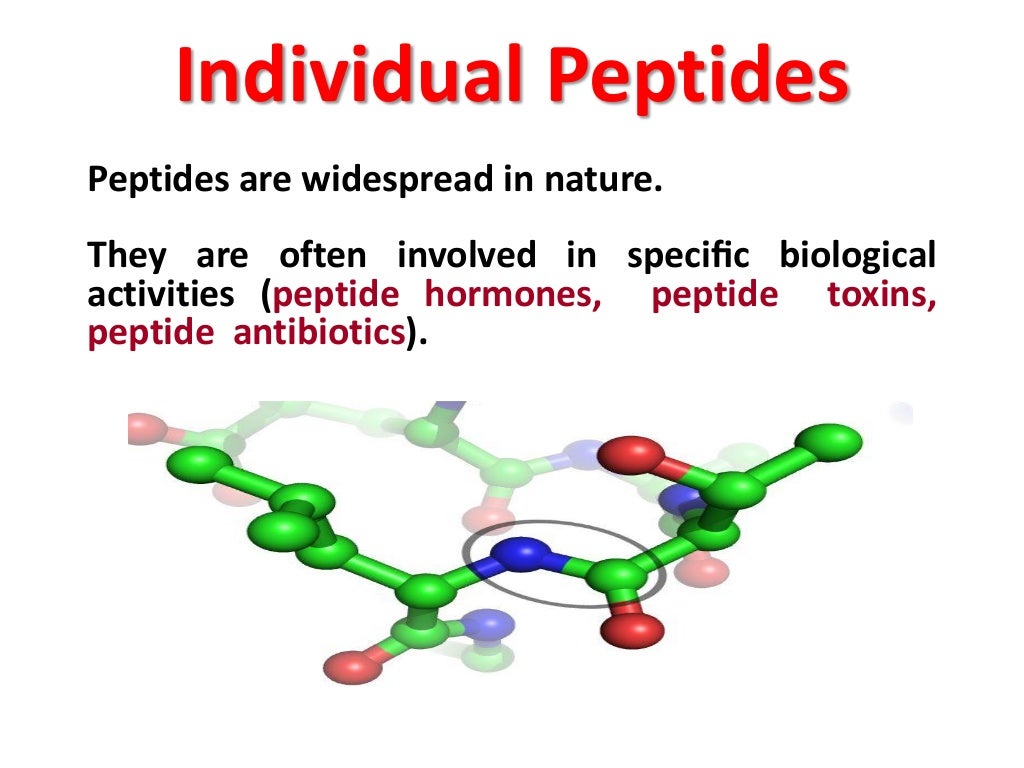 Individual Peptides

Peptides are widespread in nature.

They are often involved in specific biological activities (peptide hormones, peptide toxins, peptide antibiotics).